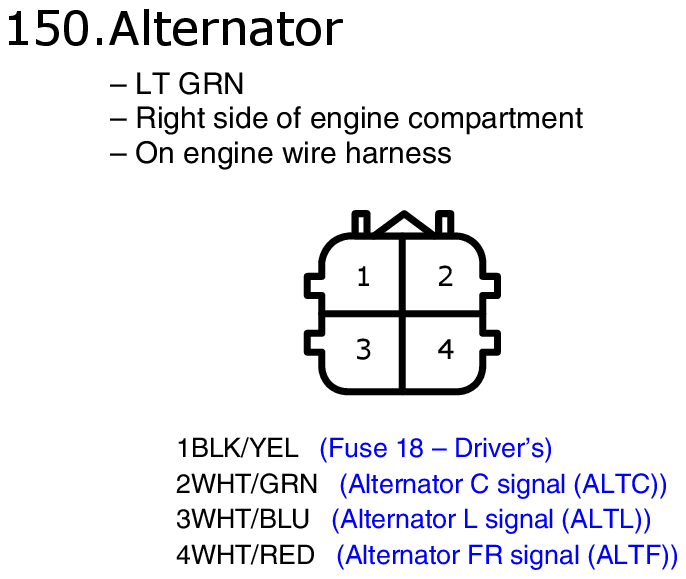 150.Alternator

– LT GRN
– Right side of engine compartment
– On engine wire harness

1
2
3
4

1BLK/YEL (Fuse 18 – Driver's)
2WHT/GRN (Alternator C signal (ALTC))
3WHT/BLU (Alternator L signal (ALTL))
4WHT/RED (Alternator FR signal (ALTF))